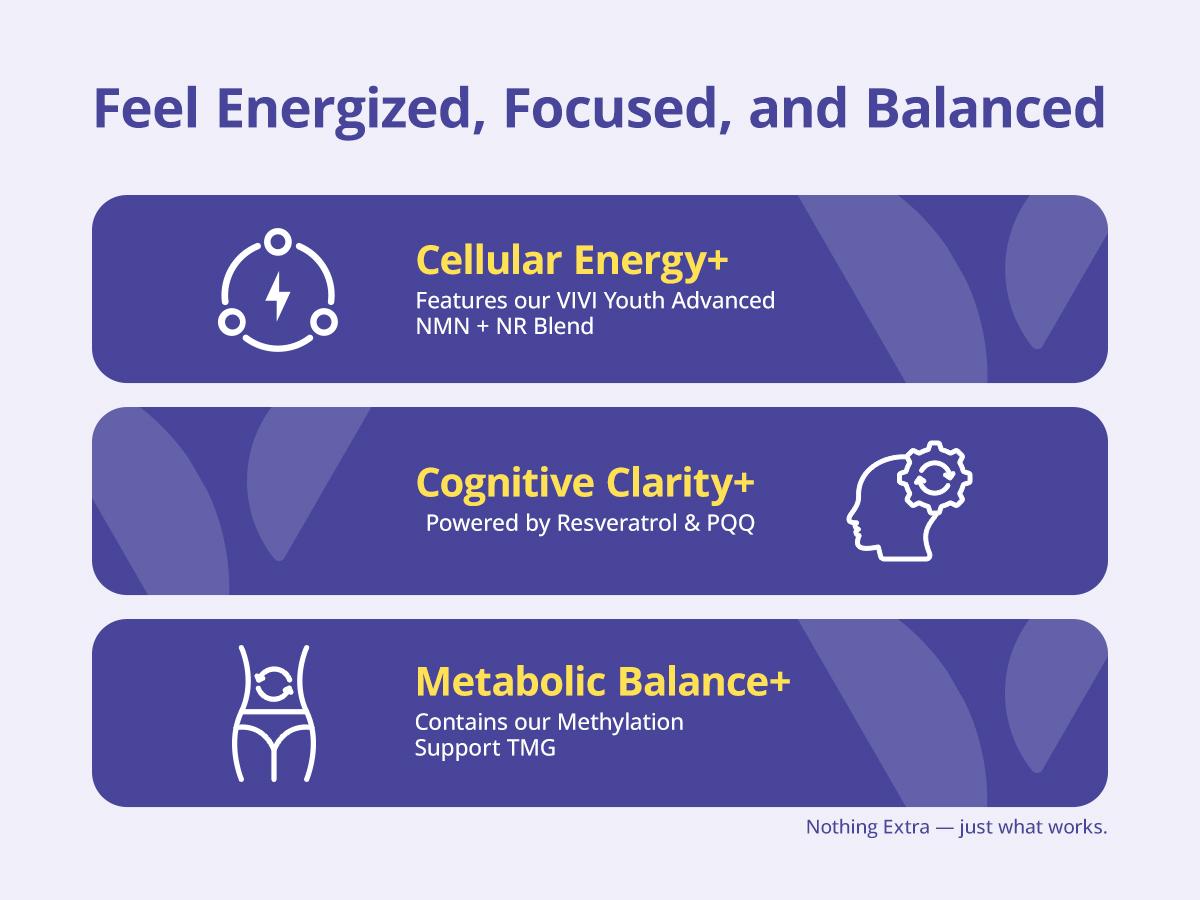 Feel Energized, Focused, and Balanced

Cellular Energy+
Features our VIVI Youth Advanced NMN + NR Blend

Cognitive Clarity+
Powered by Resveratrol & PQQ

Metabolic Balance+
Contains our Methylation Support TMG

Nothing Extra — just what works.